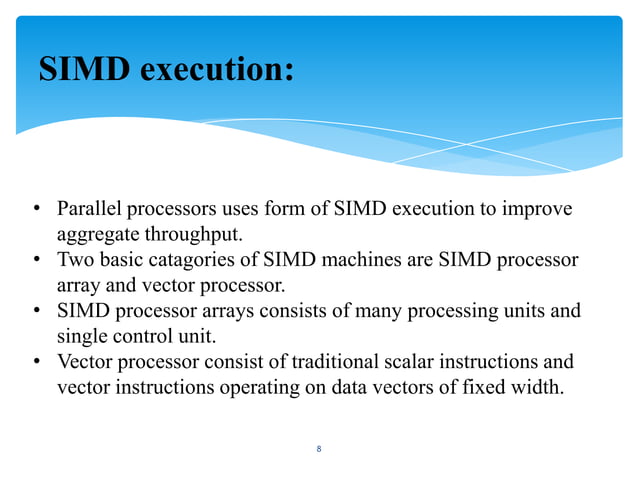 SIMD execution:

• Parallel processors uses form of SIMD execution to improve aggregate throughput.
• Two basic catagories of SIMD machines are SIMD processor array and vector processor.
• SIMD processor arrays consists of many processing units and single control unit.
• Vector processor consist of traditional scalar instructions and vector instructions operating on data vectors of fixed width.

8